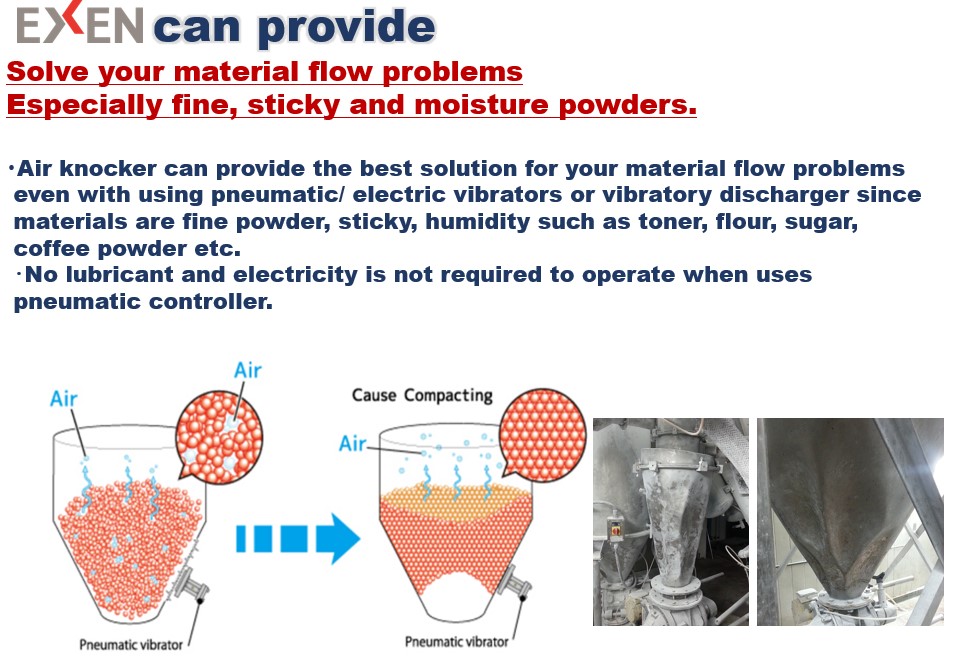 EXEN can provide

Solve your material flow problems
Especially fine, sticky and moisture powders.

・Air knocker can provide the best solution for your material flow problems even with using pneumatic/ electric vibrators or vibratory discharger since materials are fine powder, sticky, humidity such as toner, flour, sugar, coffee powder etc.
・No lubricant and electricity is not required to operate when uses pneumatic controller.

Air
Air
Pneumatic vibrator

Cause Compacting
Air
Pneumatic vibrator